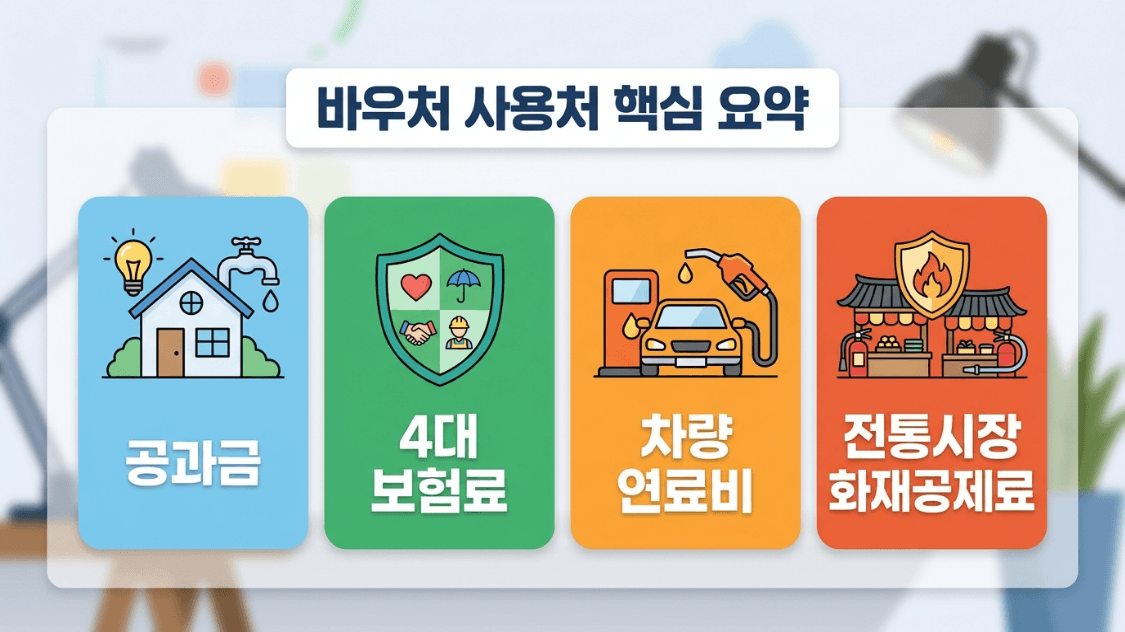 바우처 사용처 핵심 요약

공과금

4대
보험료

차량
연료비

전통시장
화재공제료